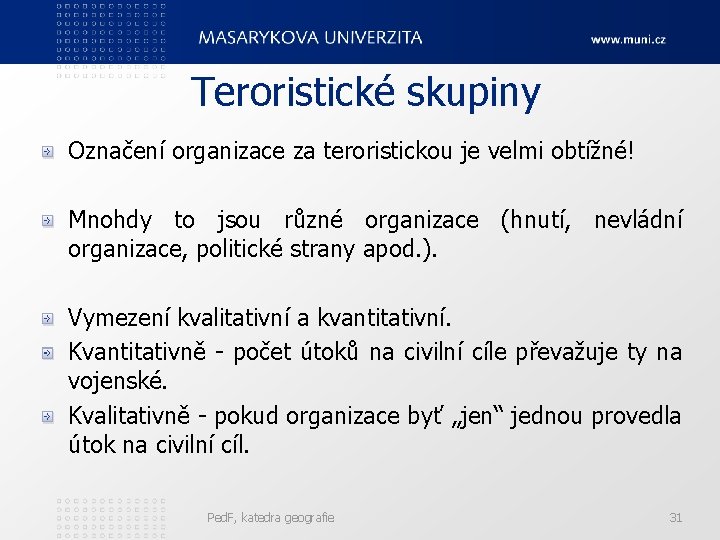 MASARYKOVA UNIVERZITA

www.muni.cz

Teroristické skupiny

Označení organizace za teroristickou je velmi obtížné!

Mnohdy to jsou různé organizace (hnutí, nevládní organizace, politické strany apod.).

Vymezení kvalitativní a kvantitativní.

Kvantitativně - počet útoků na civilní cíle převažuje ty na vojenské.

Kvalitativně - pokud organizace byť „jen“ jednou provedla útok na civilní cíl.

PedF, katedra geografie

31